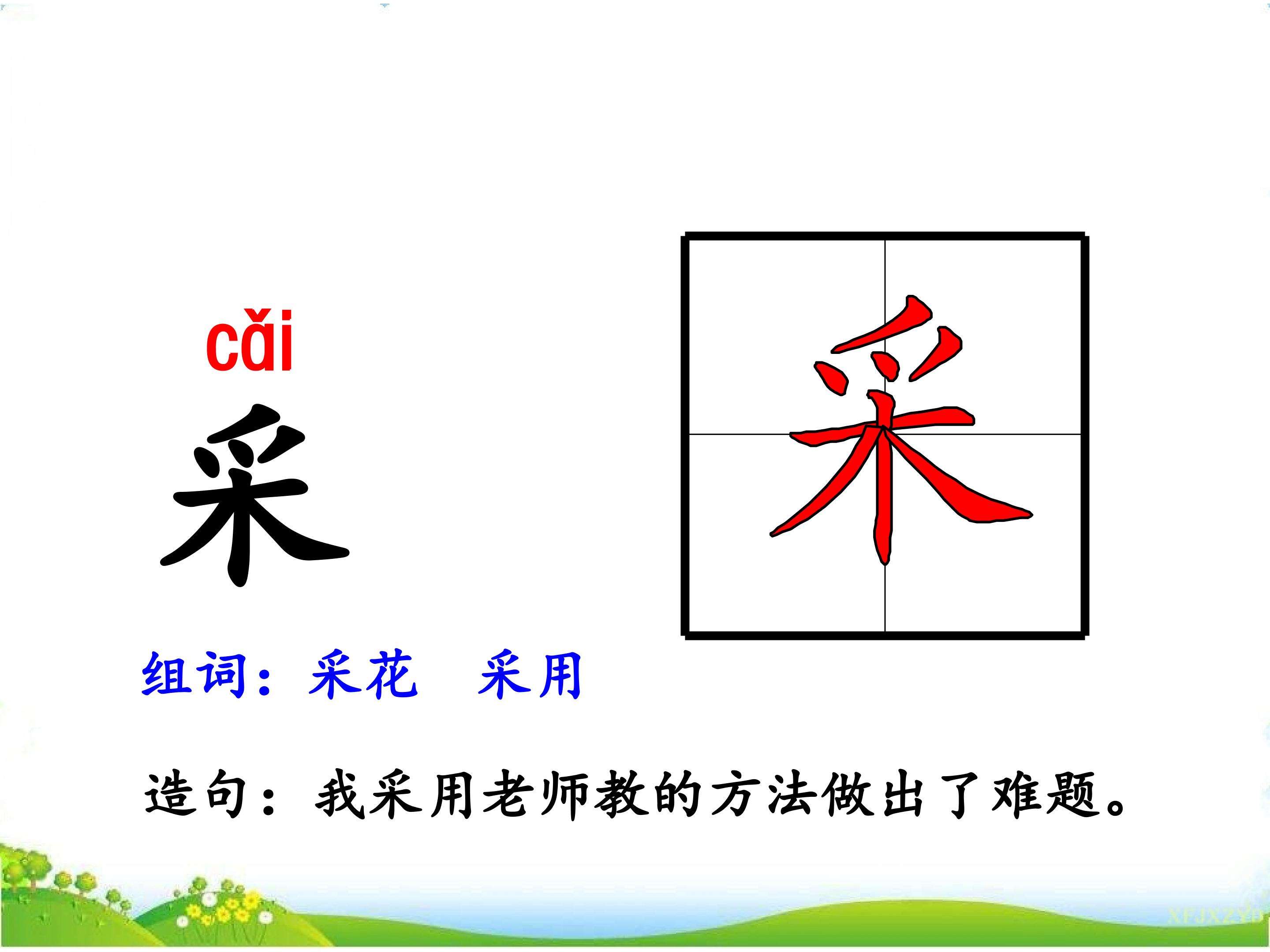 cǎi

采

采

组词：采花　采用

造句：我采用老师教的方法做出了难题。

XFJXZYD